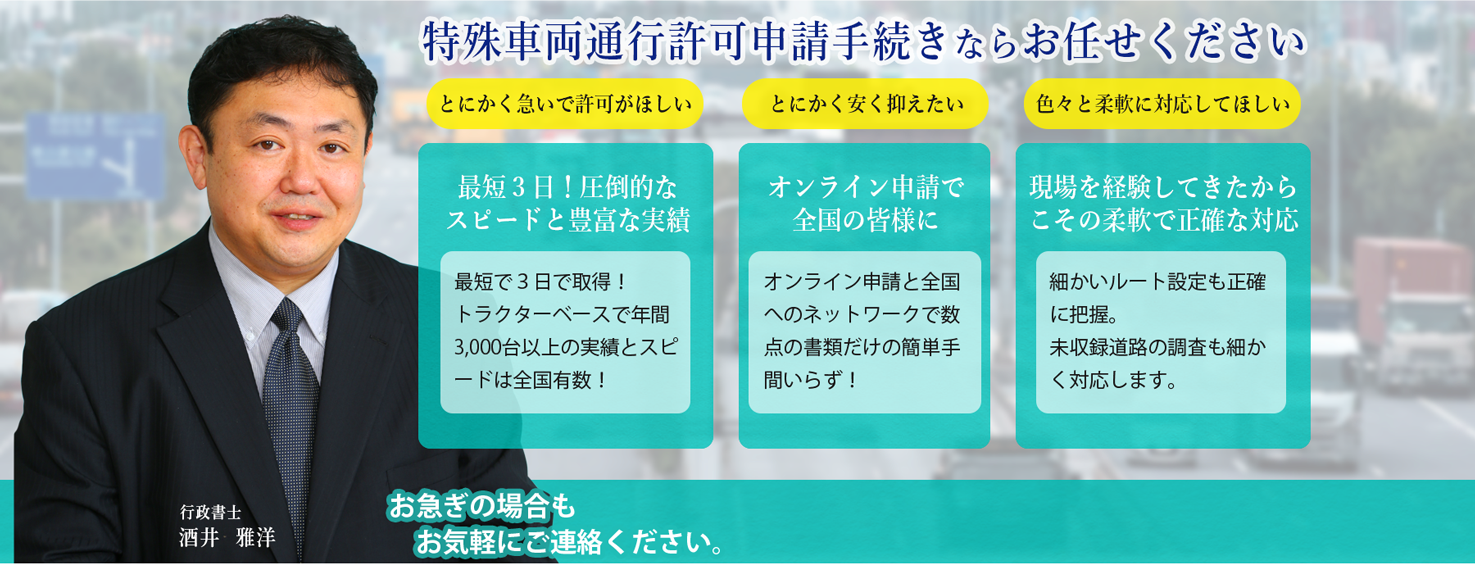 特殊車両通行許可申請手続きならお任せください

とにかく急いで許可がほしい

最短３日！圧倒的なスピードと豊富な実績

最短で３日で取得！トラクターベースで年間3,000台以上の実績とスピードは全国有数！

とにかく安く抑えたい

オンライン申請で全国の皆様に

オンライン申請と全国へのネットワークで数点の書類だけの簡単手間いらず！

色々と柔軟に対応してほしい

現場を経験してきたからこその柔軟で正確な対応

細かいルート設定も正確に把握。未収録道路の調査も細かく対応します。

行政書士
酒井 雅洋

お急ぎの場合も
お気軽にご連絡ください。